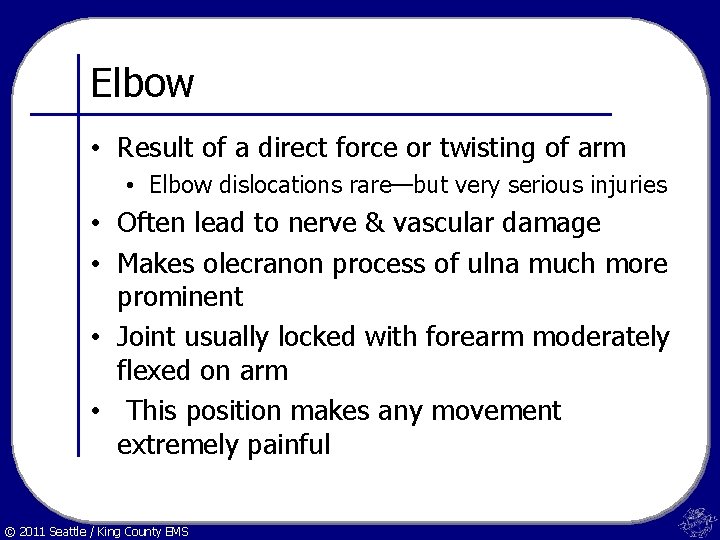 Elbow

• Result of a direct force or twisting of arm
  • Elbow dislocations rare—but very serious injuries
• Often lead to nerve & vascular damage
• Makes olecranon process of ulna much more prominent
• Joint usually locked with forearm moderately flexed on arm
• This position makes any movement extremely painful

© 2011 Seattle / King County EMS